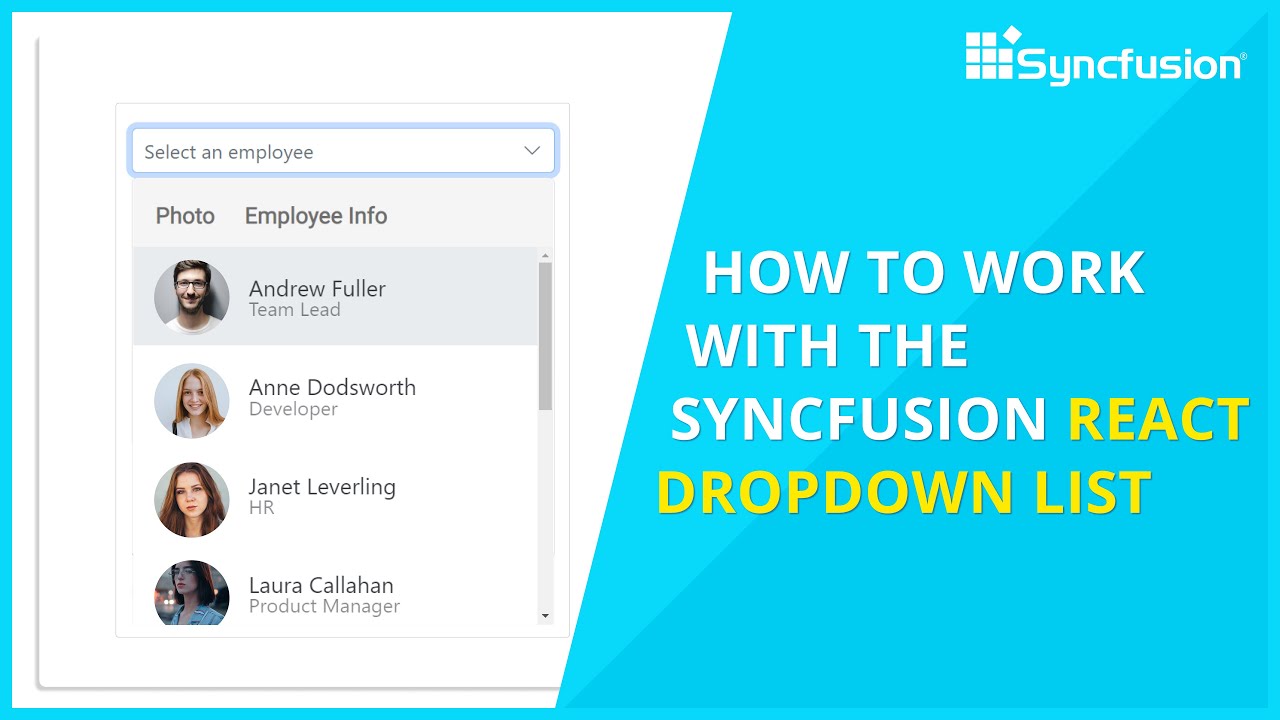 Select an employee

Photo Employee Info

Andrew Fuller
Team Lead

Anne Dodsworth
Developer

Janet Leverling
HR

Laura Callahan
Product Manager

Syncfusion®

HOW TO WORK WITH THE SYNCFUSION REACT DROPDOWN LIST